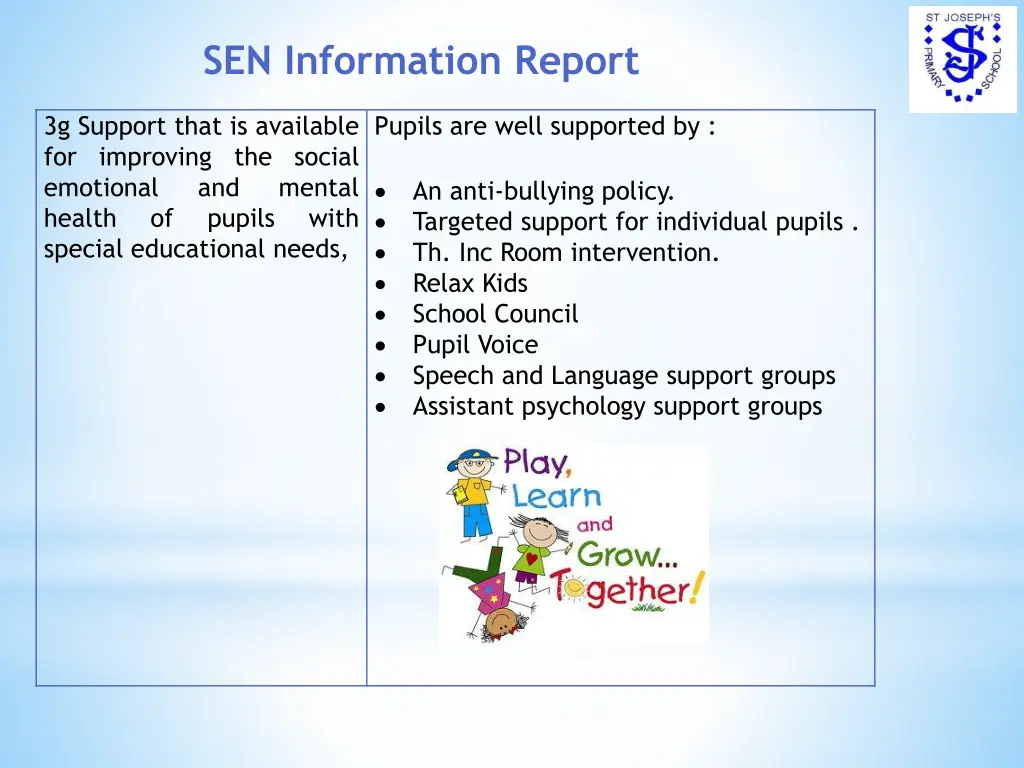 SEN Information Report

ST JOSEPH'S PRIMARY SCHOOL

| 3g Support that is available for improving the social emotional and mental health of pupils with special educational needs, | Pupils are well supported by :<br><br>• An anti-bullying policy.<br>• Targeted support for individual pupils .<br>• Th. Inc Room intervention.<br>• Relax Kids<br>• School Council<br>• Pupil Voice<br>• Speech and Language support groups<br>• Assistant psychology support groups<br><br>Play, Learn and Grow... Together! |
|---|---|